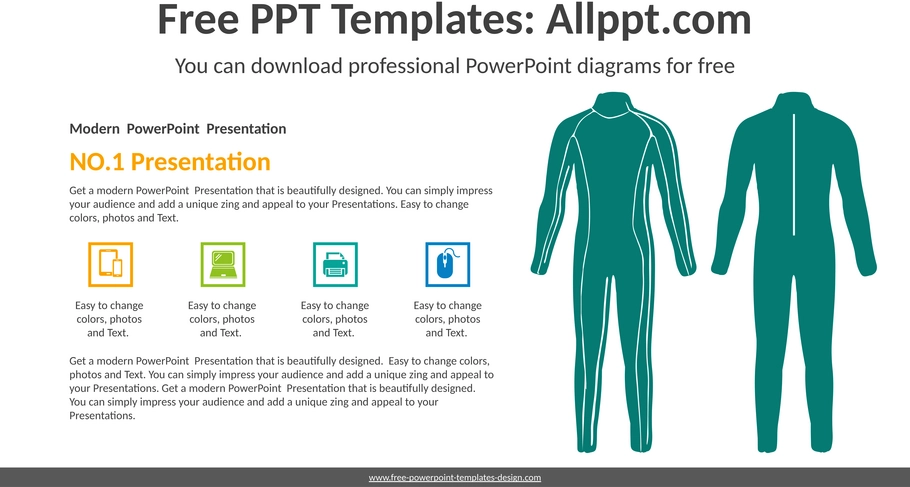 Free PPT Templates: Allppt.com

You can download professional PowerPoint diagrams for free

Modern PowerPoint Presentation

NO.1 Presentation

Get a modern PowerPoint Presentation that is beautifully designed. You can simply impress your audience and add a unique zing and appeal to your Presentations. Easy to change colors, photos and Text.

Easy to change colors, photos and Text.

Easy to change colors, photos and Text.

Easy to change colors, photos and Text.

Easy to change colors, photos and Text.

Get a modern PowerPoint Presentation that is beautifully designed. Easy to change colors, photos and Text. You can simply impress your audience and add a unique zing and appeal to your Presentations. Get a modern PowerPoint Presentation that is beautifully designed. You can simply impress your audience and add a unique zing and appeal to your Presentations.

www.free-powerpoint-templates-design.com